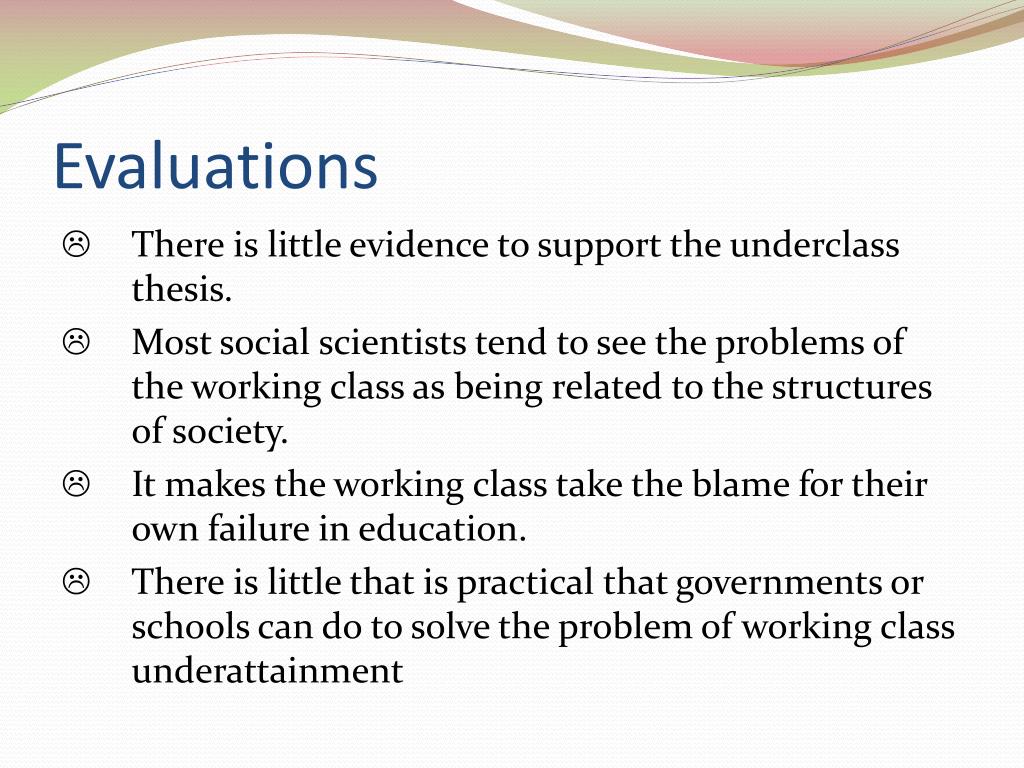 Evaluations

☹ There is little evidence to support the underclass thesis.

☹ Most social scientists tend to see the problems of the working class as being related to the structures of society.

☹ It makes the working class take the blame for their own failure in education.

☹ There is little that is practical that governments or schools can do to solve the problem of working class underattainment